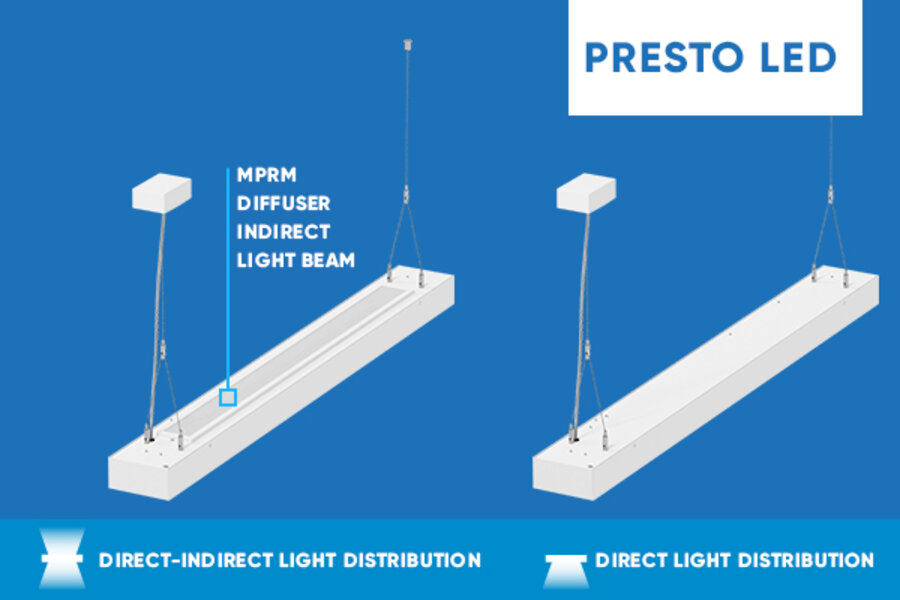 PRESTO LED

MPRM DIFFUSER INDIRECT LIGHT BEAM

DIRECT-INDIRECT LIGHT DISTRIBUTION

DIRECT LIGHT DISTRIBUTION